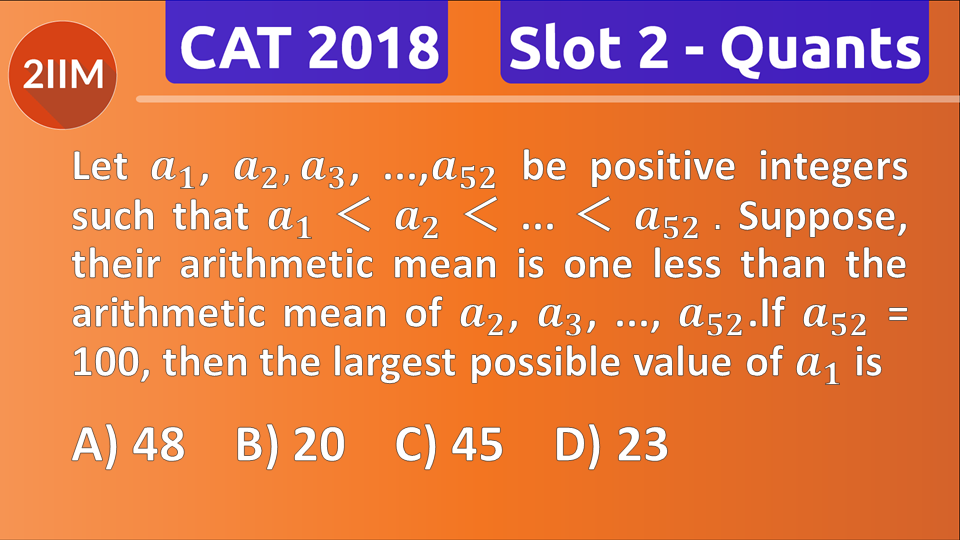 2IIM

CAT 2018

Slot 2 - Quants

Let $a_1$, $a_2, a_3$, ...,$a_{52}$ be positive integers such that $a_1 < a_2 < ... < a_{52}$ . Suppose, their arithmetic mean is one less than the arithmetic mean of $a_2$, $a_3$, ..., $a_{52}$.If $a_{52}$ = 100, then the largest possible value of $a_1$ is

A) 48 B) 20 C) 45 D) 23